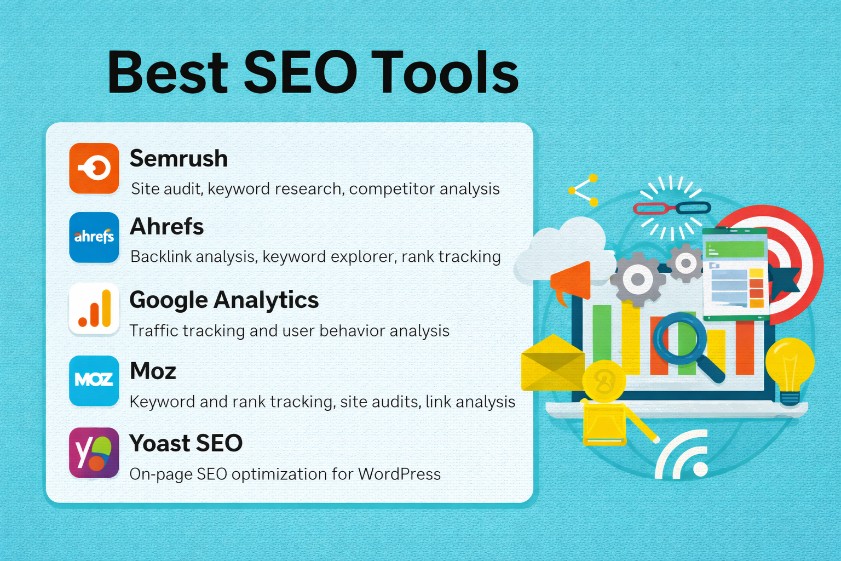 Best SEO Tools

Semrush
Site audit, keyword research, competitor analysis

ahrefs
Ahrefs
Backlink analysis, keyword explorer, rank tracking

Google Analytics
Traffic tracking and user behavior analysis

MOZ
Moz
Keyword and rank tracking, site audits, link analysis

Yoast SEO
On-page SEO optimization for WordPress